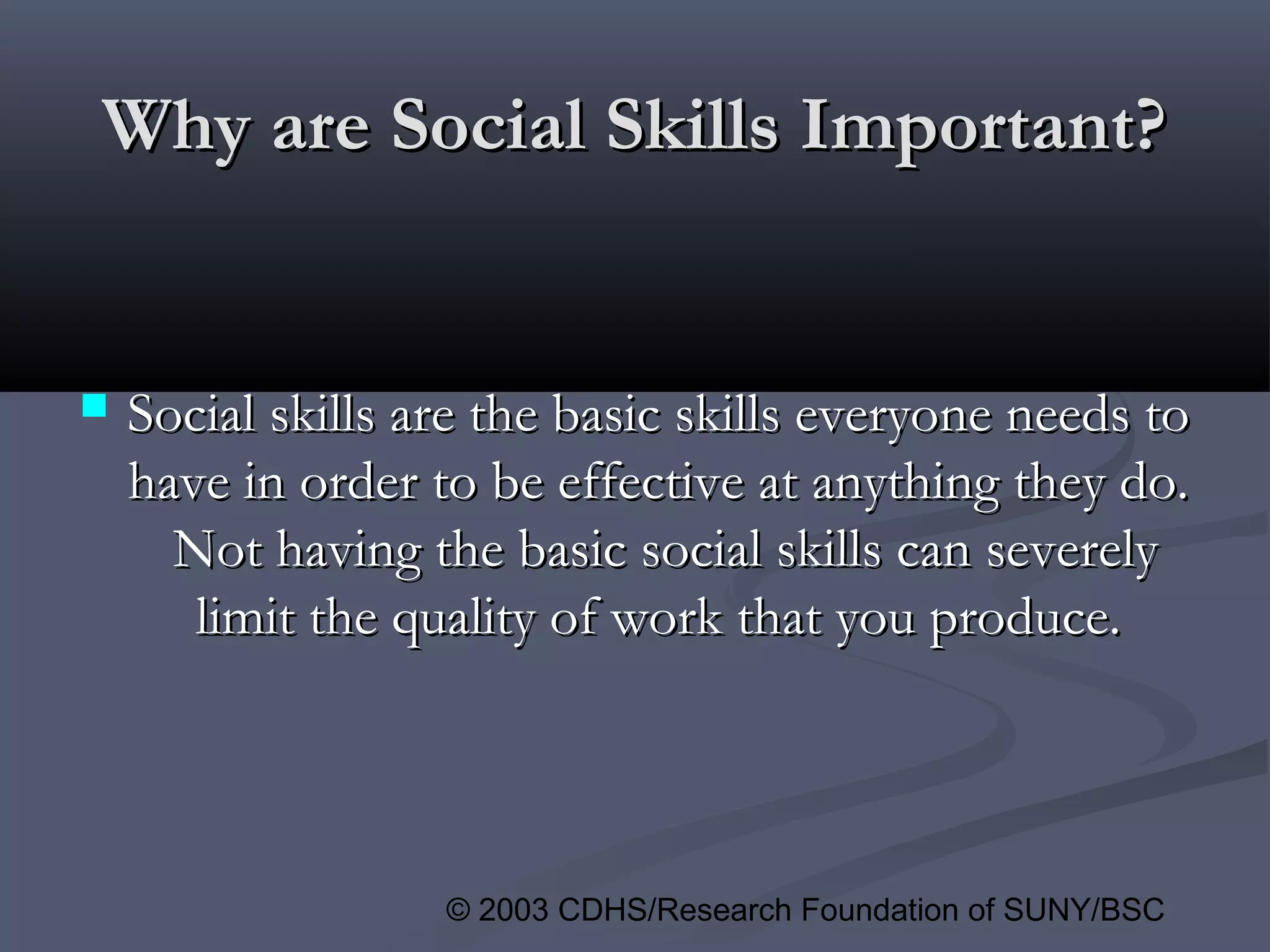 Why are Social Skills Important?

Social skills are the basic skills everyone needs to have in order to be effective at anything they do. Not having the basic social skills can severely limit the quality of work that you produce.

© 2003 CDHS/Research Foundation of SUNY/BSC